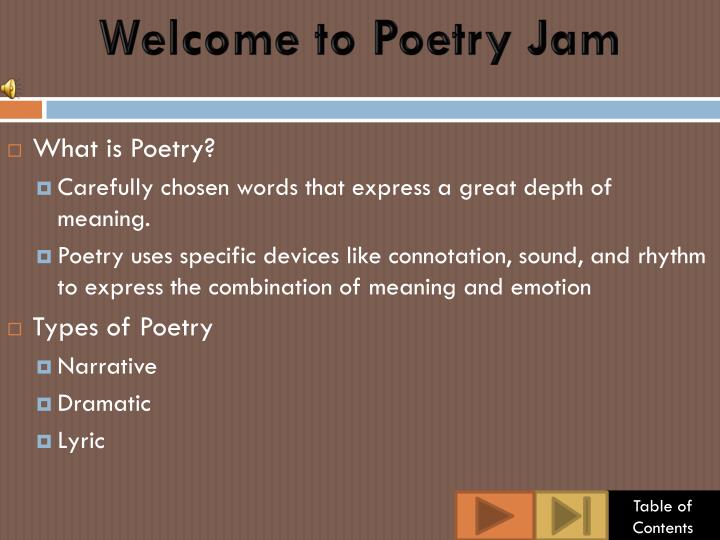 Welcome to Poetry Jam

What is Poetry?

Carefully chosen words that express a great depth of meaning.

Poetry uses specific devices like connotation, sound, and rhythm to express the combination of meaning and emotion

Types of Poetry

Narrative

Dramatic

Lyric

Table of Contents